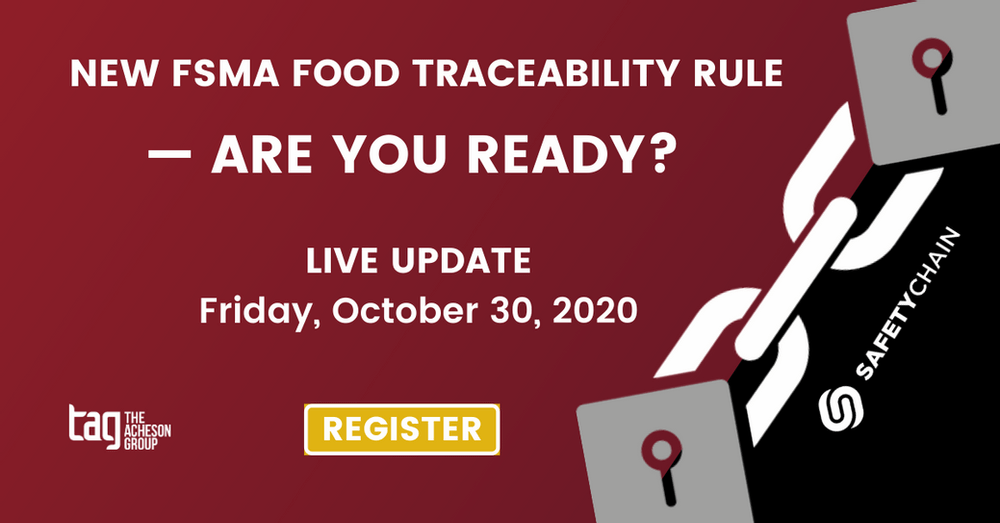 NEW FSMA FOOD TRACEABILITY RULE

— ARE YOU READY?

LIVE UPDATE
Friday, October 30, 2020

tag THE ACHESON GROUP

REGISTER

SAFETYCHAIN